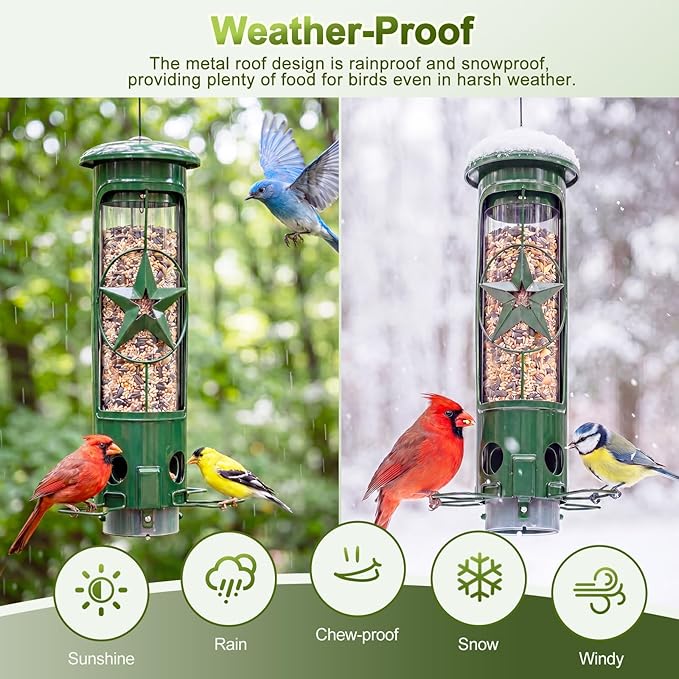 Weather-Proof

The metal roof design is rainproof and snowproof, providing plenty of food for birds even in harsh weather.

Sunshine

Rain

Chew-proof

Snow

Windy